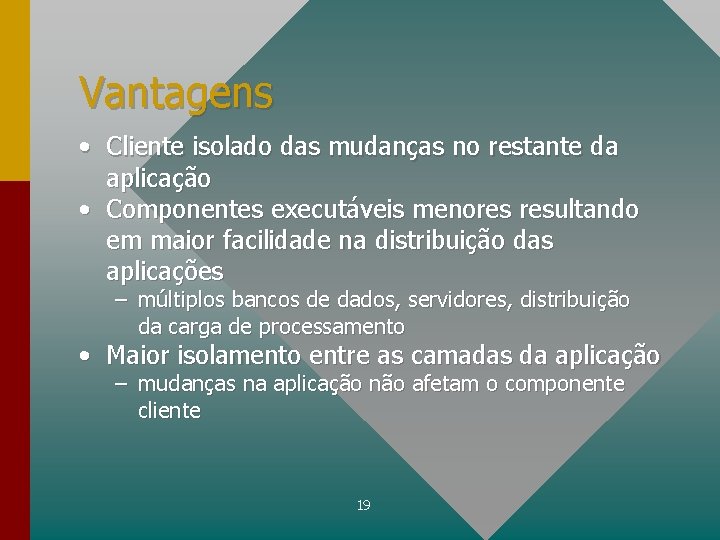 Vantagens

• Cliente isolado das mudanças no restante da aplicação
• Componentes executáveis menores resultando em maior facilidade na distribuição das aplicações
– múltiplos bancos de dados, servidores, distribuição da carga de processamento
• Maior isolamento entre as camadas da aplicação
– mudanças na aplicação não afetam o componente cliente

19